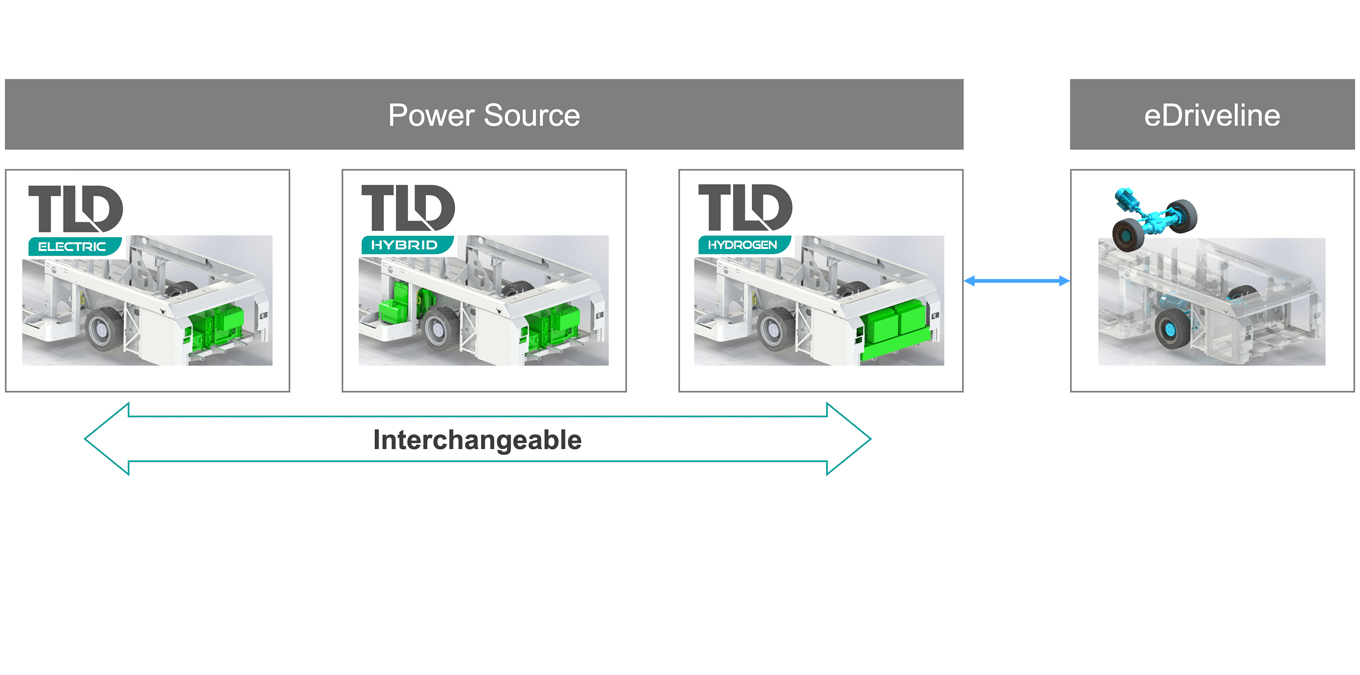 Power Source

eDriveline

TLD
ELECTRIC

TLD
HYBRID

TLD
HYDROGEN

Interchangeable